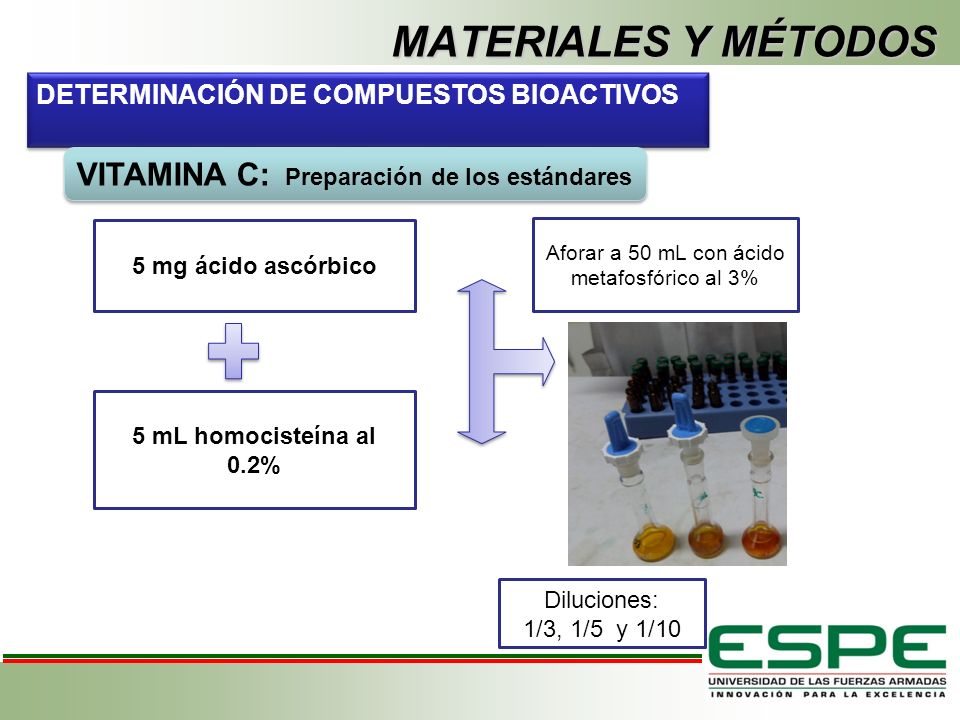 MATERIALES Y MÉTODOS

DETERMINACIÓN DE COMPUESTOS BIOACTIVOS

VITAMINA C: Preparación de los estándares

5 mg ácido ascórbico

5 mL homocisteína al 0.2%

Aforar a 50 mL con ácido metafosfórico al 3%

Diluciones: 1/3, 1/5 y 1/10

ESPE
UNIVERSIDAD DE LAS FUERZAS ARMADAS
INNOVACIÓN PARA LA EXCELENCIA